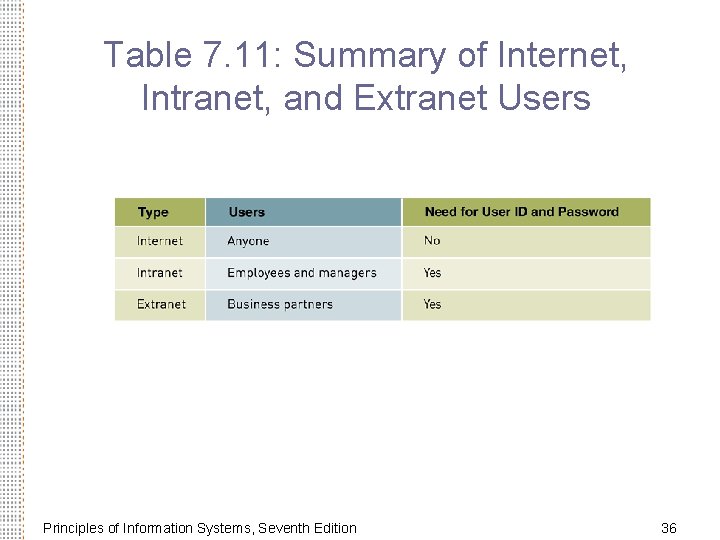 Table 7.11: Summary of Internet, Intranet, and Extranet Users

| Type | Users | Need for User ID and Password |
|---|---|---|
| Internet | Anyone | No |
| Intranet | Employees and managers | Yes |
| Extranet | Business partners | Yes |

Principles of Information Systems, Seventh Edition

36